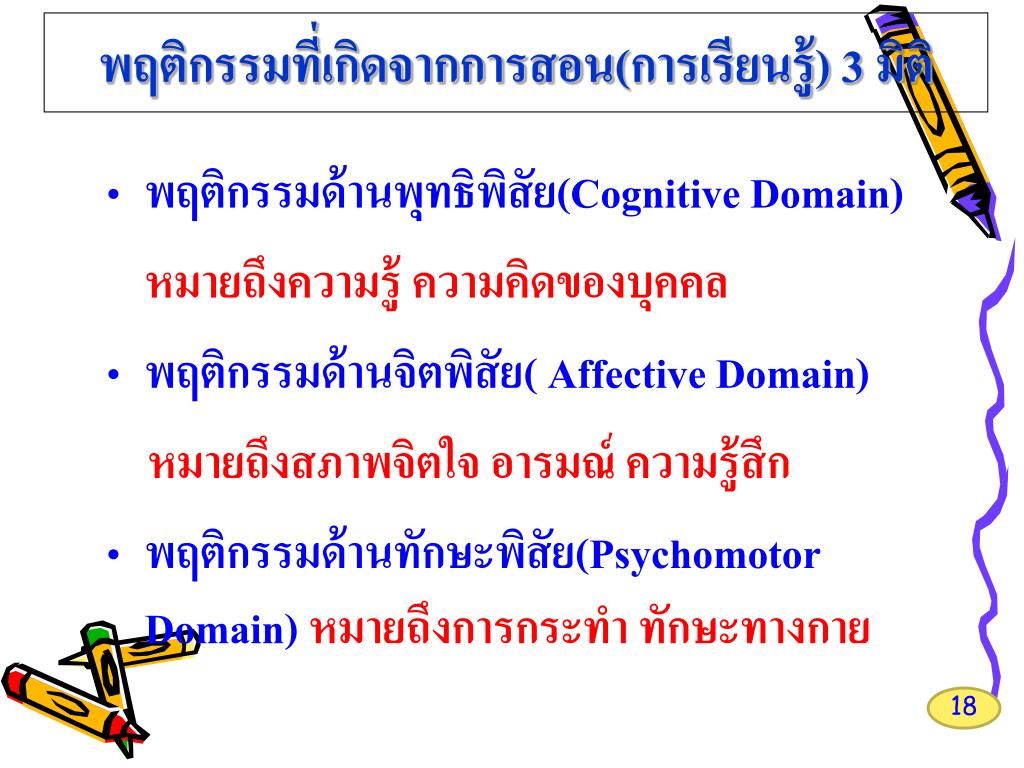 พฤติกรรมที่เกิดจากการสอน(การเรียนรู้) 3 มิติ

• พฤติกรรมด้านพุทธิพิสัย(Cognitive Domain)

หมายถึงความรู้ ความคิดของบุคคล

• พฤติกรรมด้านจิตพิสัย( Affective Domain)

หมายถึงสภาพจิตใจ อารมณ์ ความรู้สึก

• พฤติกรรมด้านทักษะพิสัย(Psychomotor Domain) หมายถึงการกระทำ ทักษะทางกาย

18